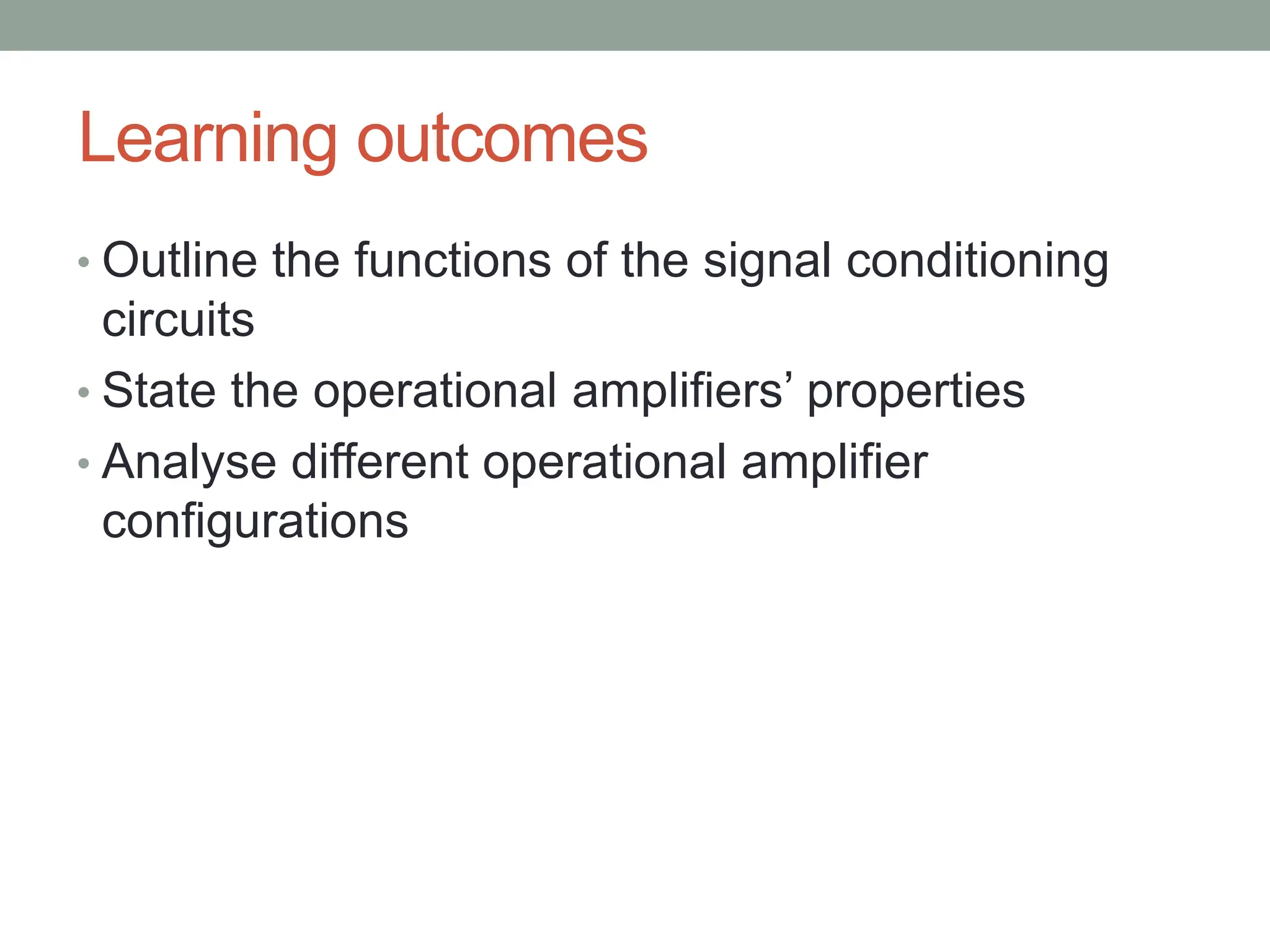 Learning outcomes

• Outline the functions of the signal conditioning circuits
• State the operational amplifiers’ properties
• Analyse different operational amplifier configurations